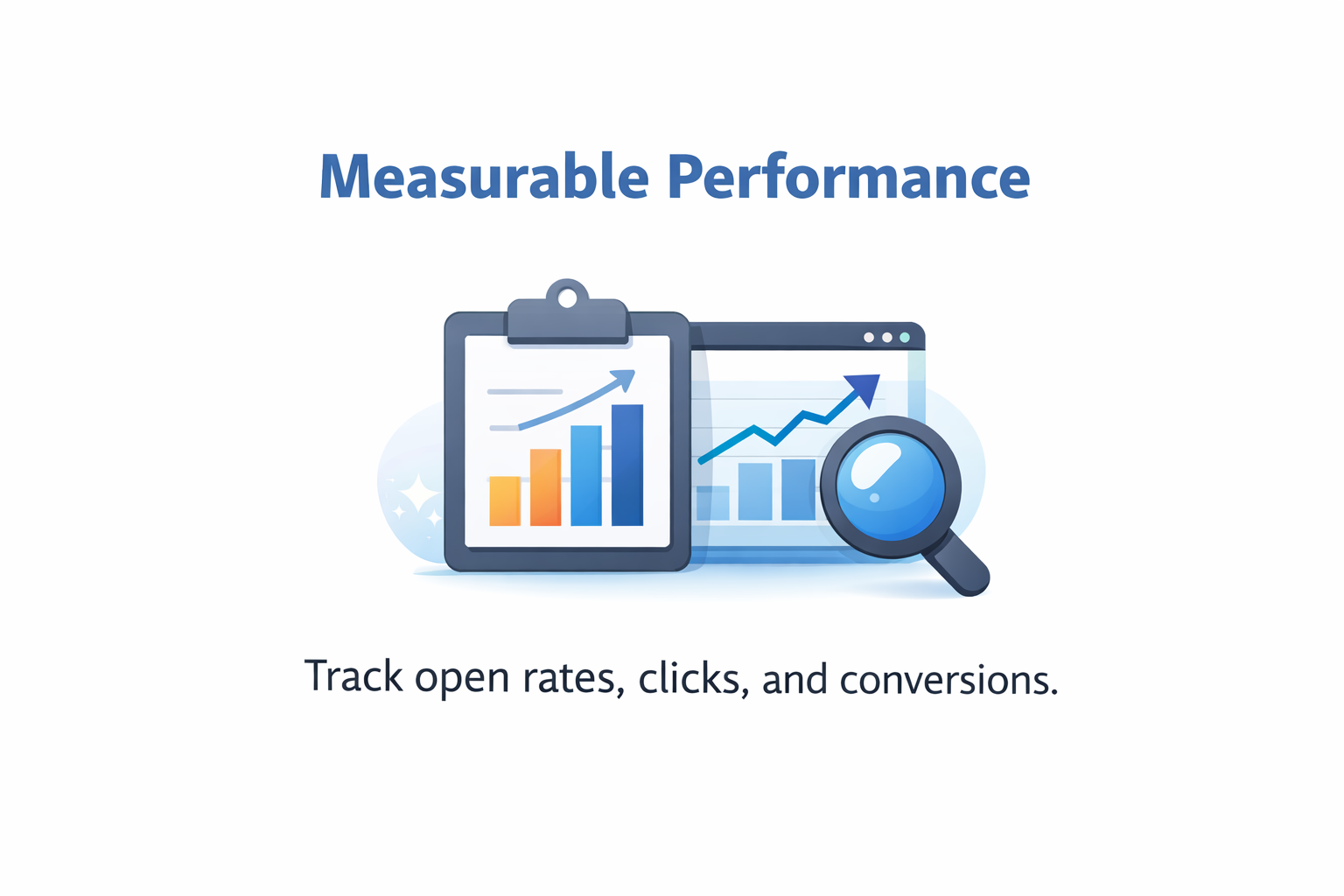 Measurable Performance

Track open rates, clicks, and conversions.